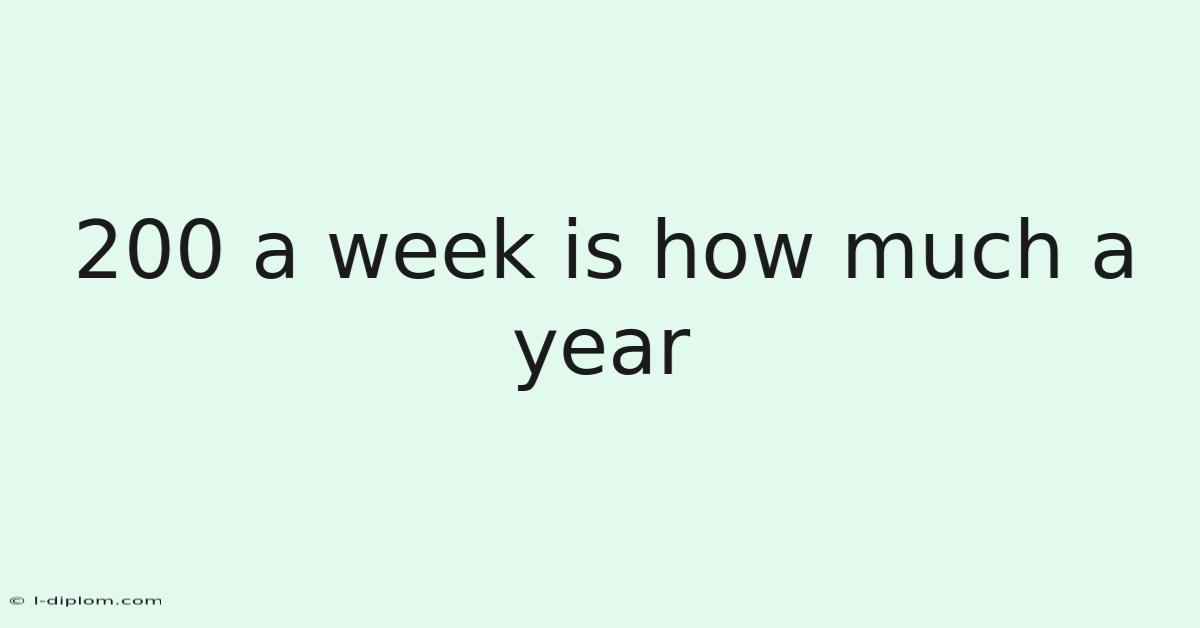 200 a week is how much a year

© l-diplom.com